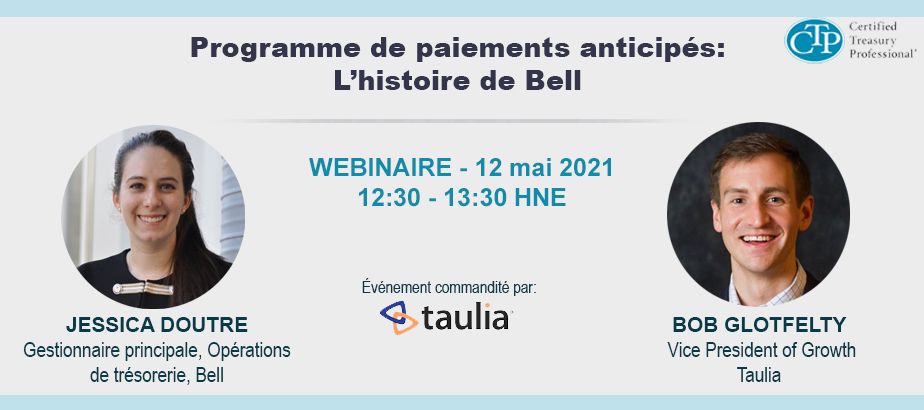 Programme de paiements anticipés: L'histoire de Bell

CTP Certified Treasury Professional

WEBINAIRE - 12 mai 2021
12:30 - 13:30 HNE

Événement commandité par:
taulia

JESSICA DOUTRE
Gestionnaire principale, Opérations de trésorerie, Bell

BOB GLOTFELTY
Vice President of Growth
Taulia